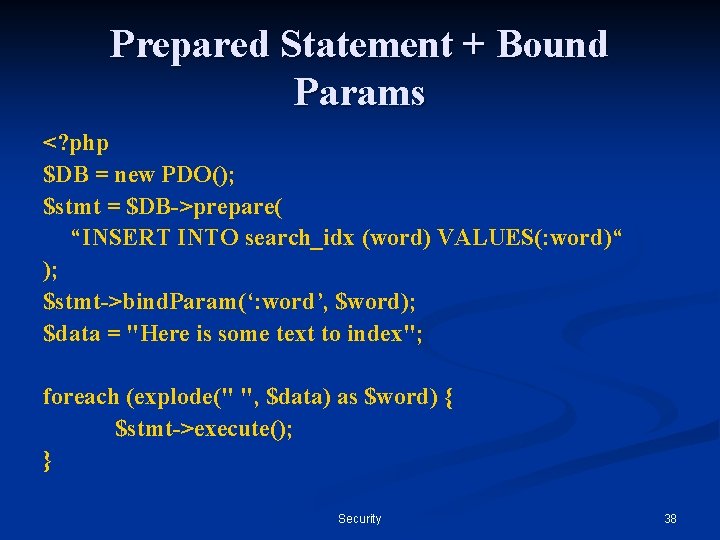 Prepared Statement + Bound Params

<?php
$DB = new PDO();
$stmt = $DB->prepare(
“INSERT INTO search_idx (word) VALUES(:word)“
);
$stmt->bindParam(‘:word’, $word);
$data = "Here is some text to index";

foreach (explode(" ", $data) as $word) {
$stmt->execute();
}

Security

38